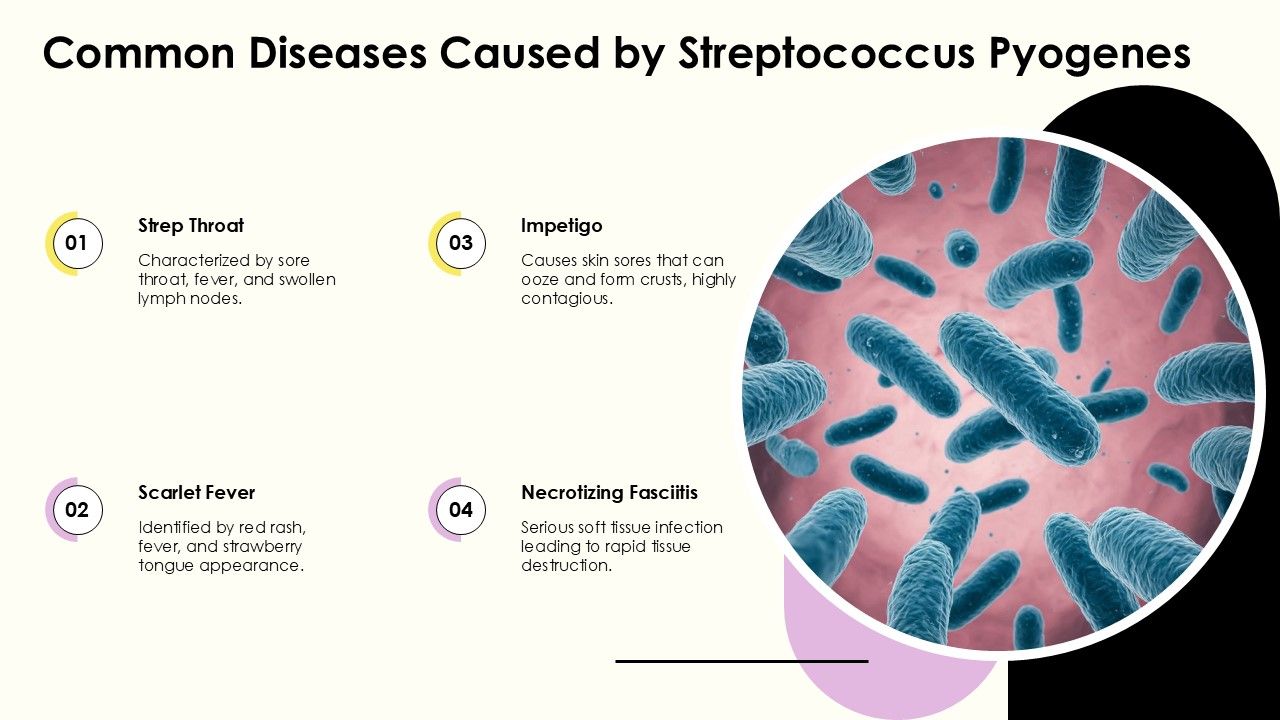 Common Diseases Caused by Streptococcus Pyogenes

01

Strep Throat

Characterized by sore throat, fever, and swollen lymph nodes.

02

Scarlet Fever

Identified by red rash, fever, and strawberry tongue appearance.

03

Impetigo

Causes skin sores that can ooze and form crusts, highly contagious.

04

Necrotizing Fasciitis

Serious soft tissue infection leading to rapid tissue destruction.